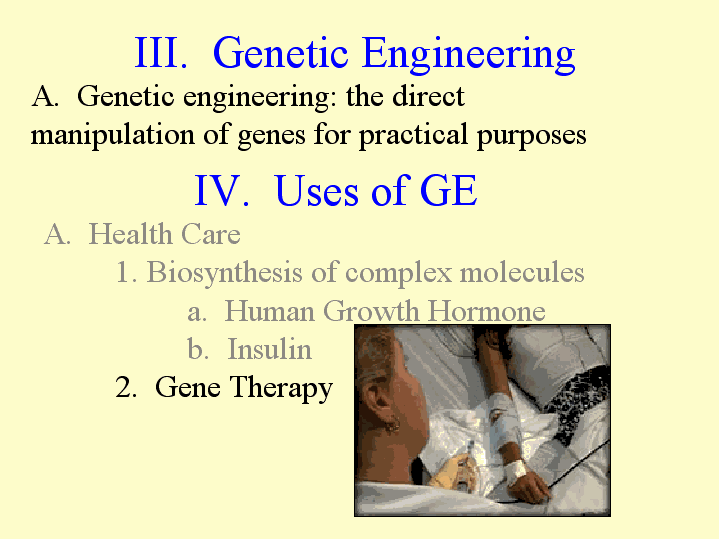 III. Genetic Engineering

A. Genetic engineering: the direct manipulation of genes for practical purposes

IV. Uses of GE

A. Health Care

1. Biosynthesis of complex molecules

a. Human Growth Hormone

b. Insulin

2. Gene Therapy